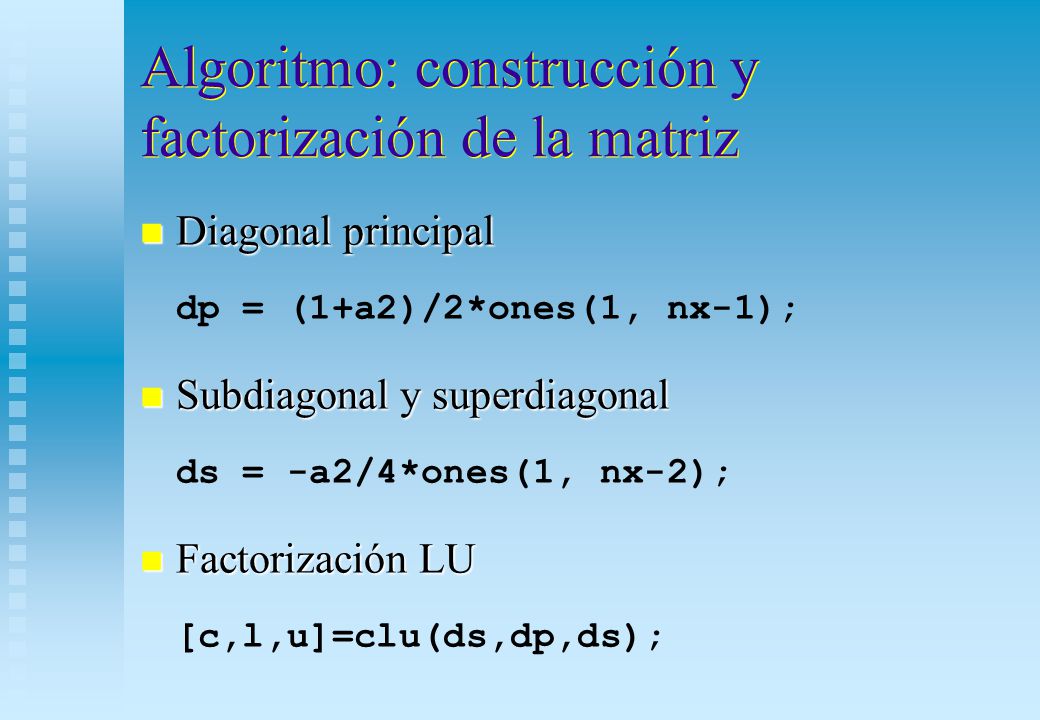 Algoritmo: construcción y factorización de la matriz

Diagonal principal

dp = (1+a2)/2*ones(1, nx-1);

Subdiagonal y superdiagonal

ds = -a2/4*ones(1, nx-2);

Factorización LU

[c,l,u]=clu(ds,dp,ds);